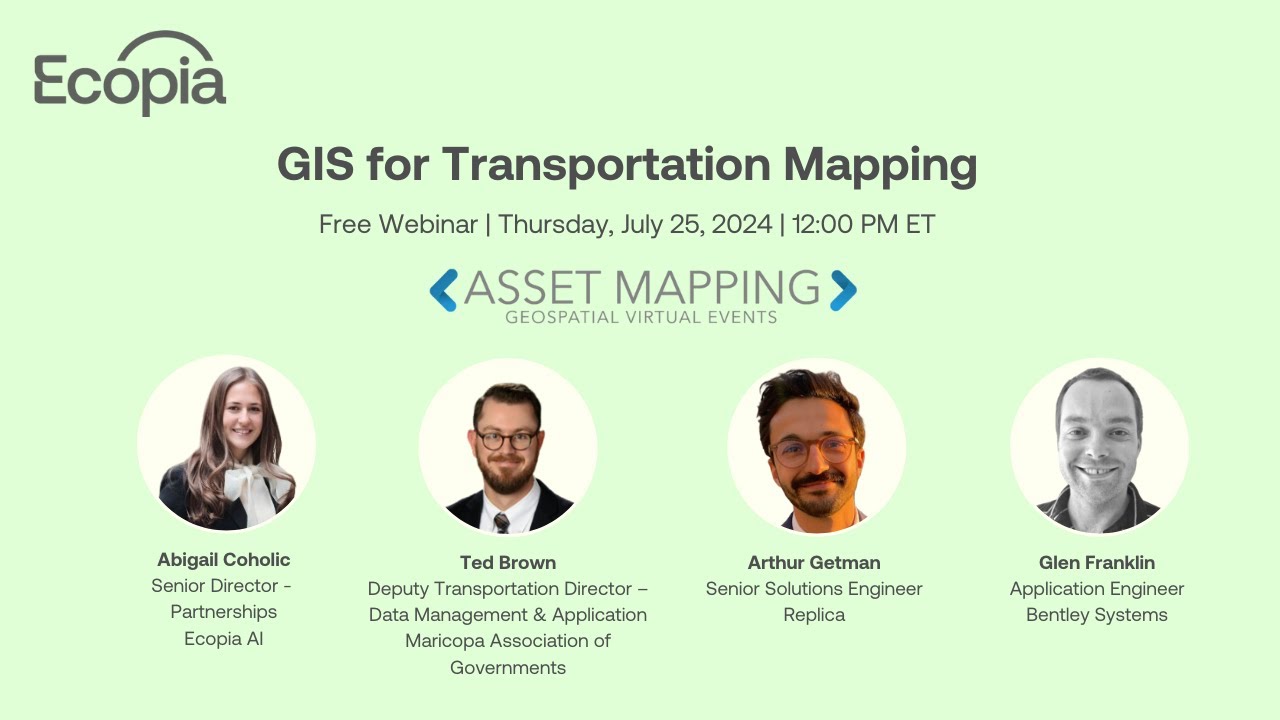 Ecopia

GIS for Transportation Mapping

Free Webinar | Thursday, July 25, 2024 | 12:00 PM ET

ASSET MAPPING
GEOSPATIAL VIRTUAL EVENTS

Abigail Coholic
Senior Director - Partnerships
Ecopia AI

Ted Brown
Deputy Transportation Director – Data Management & Application
Maricopa Association of Governments

Arthur Getman
Senior Solutions Engineer
Replica

Glen Franklin
Application Engineer
Bentley Systems